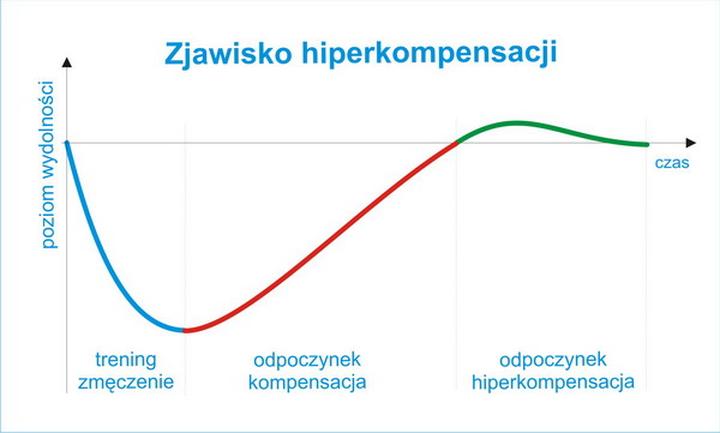 Zjawisko hiperkompensacji

poziom wydolności

czas

trening
zmęczenie

odpoczynek
kompensacja

odpoczynek
hiperkompensacja